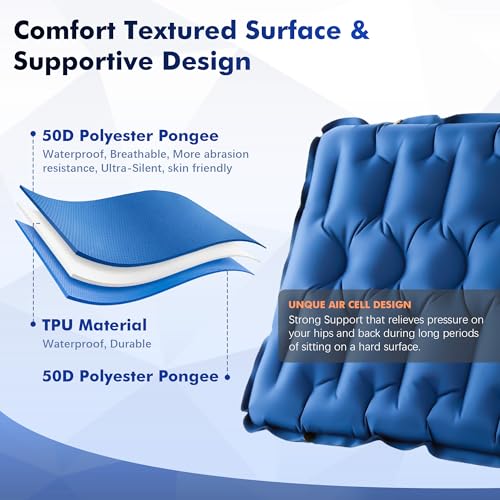 Comfort Textured Surface & Supportive Design

50D Polyester Pongee
Waterproof, Breathable, More abrasion resistance, Ultra-Silent, skin friendly

TPU Material
Waterproof, Durable

50D Polyester Pongee

UNQUE AIR CELL DESIGN
Strong Support that relieves pressure on your hips and back during long periods of sitting on a hard surface.